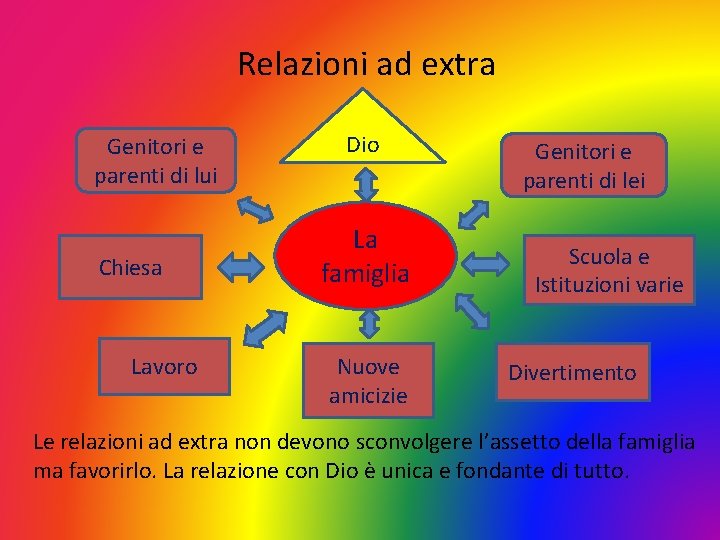 Relazioni ad extra

Genitori e parenti di lui

Dio

Genitori e parenti di lei

Chiesa

La famiglia

Scuola e Istituzioni varie

Lavoro

Nuove amicizie

Divertimento

Le relazioni ad extra non devono sconvolgere l'assetto della famiglia ma favorirlo. La relazione con Dio è unica e fondante di tutto.